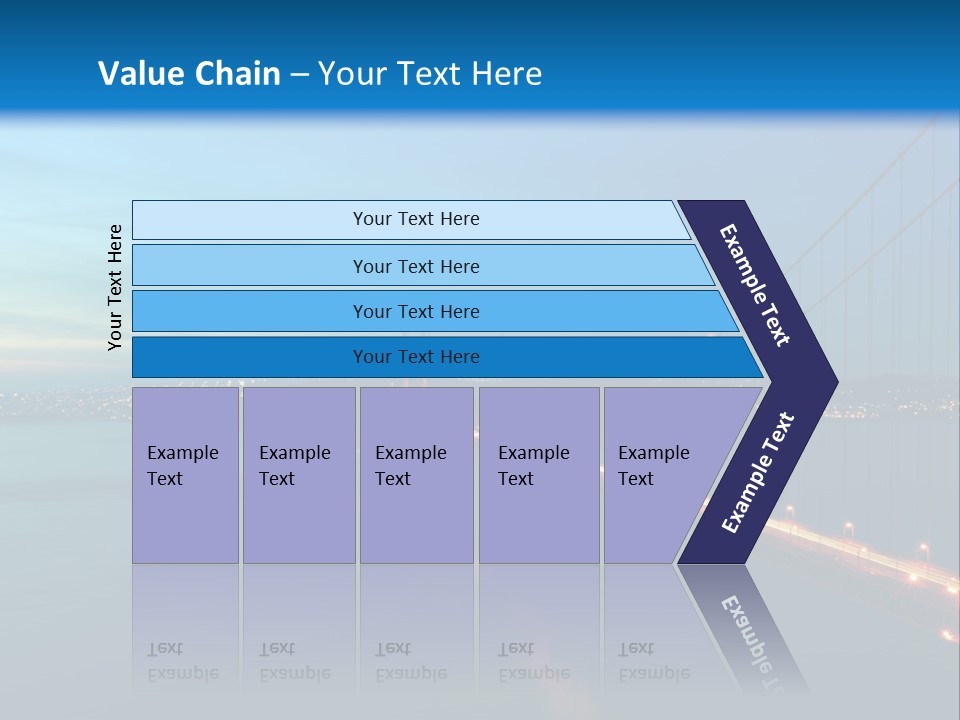 Value Chain – Your Text Here

Your Text Here

Your Text Here

Your Text Here

Your Text Here

Your Text Here

Example Text

Example Text

Example Text

Example Text

Example Text

Example Text

Example Text